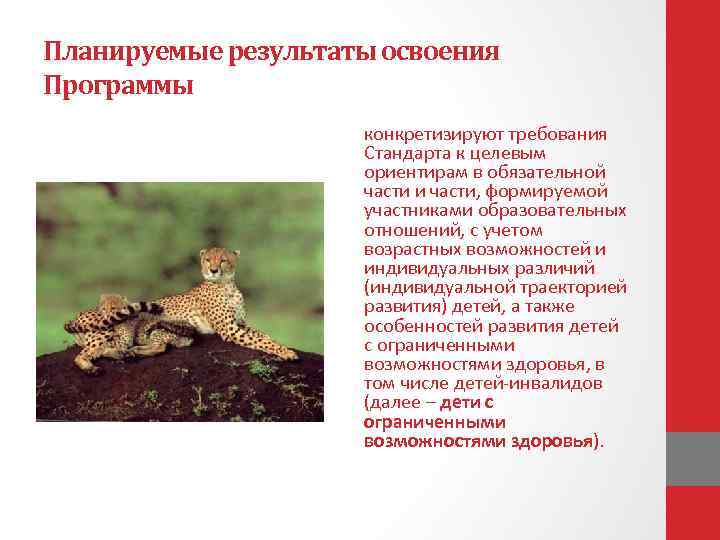 Планируемые результаты освоения Программы

конкретизируют требования Стандарта к целевым ориентирам в обязательной части и части, формируемой участниками образовательных отношений, с учетом возрастных возможностей и индивидуальных различий (индивидуальной траекторией развития) детей, а также особенностей развития детей с ограниченными возможностями здоровья, в том числе детей-инвалидов (далее – дети с ограниченными возможностями здоровья).